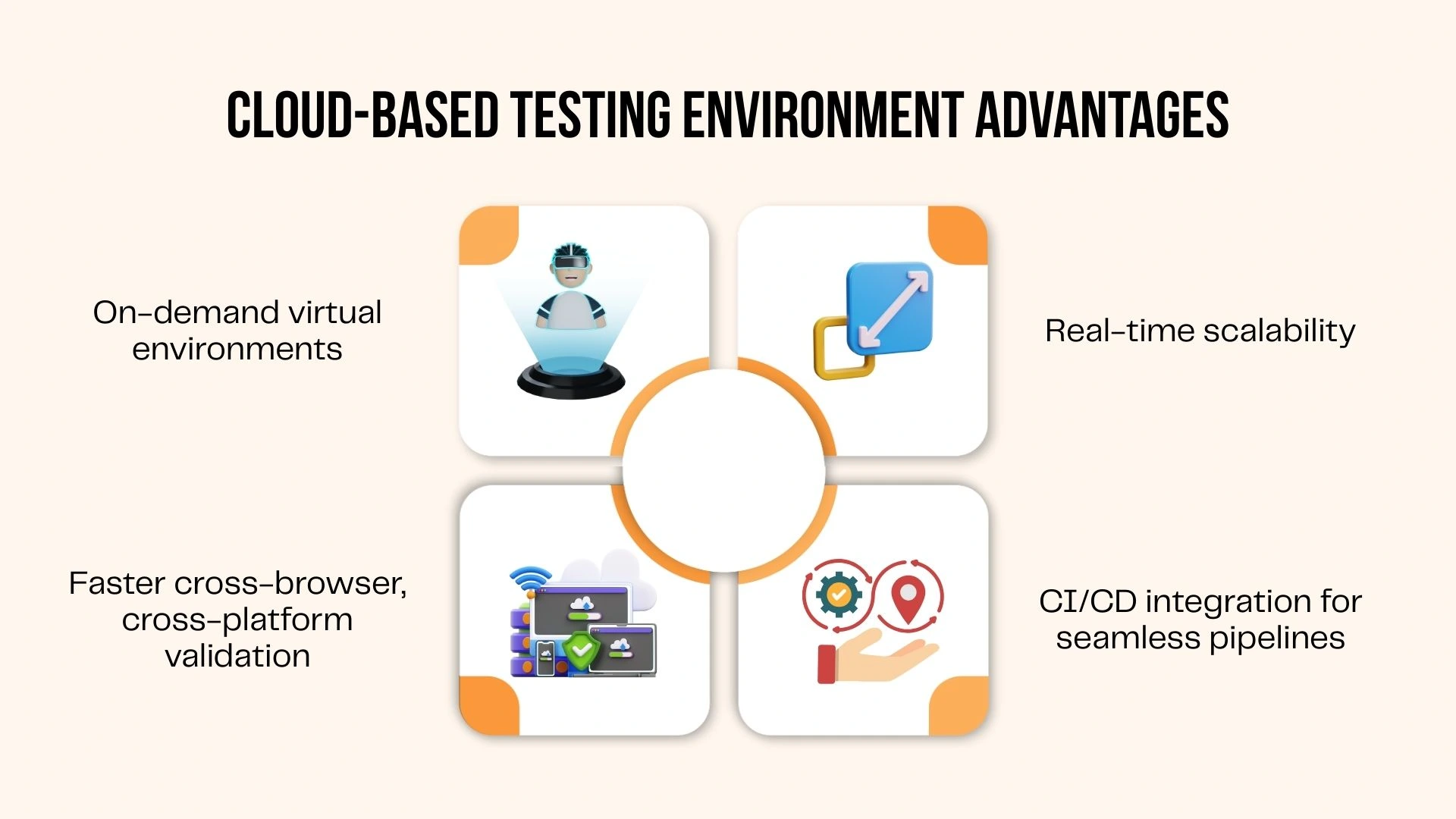 CLOUD-BASED TESTING ENVIRONMENT ADVANTAGES

On-demand virtual environments

Real-time scalability

Faster cross-browser, cross-platform validation

CI/CD integration for seamless pipelines